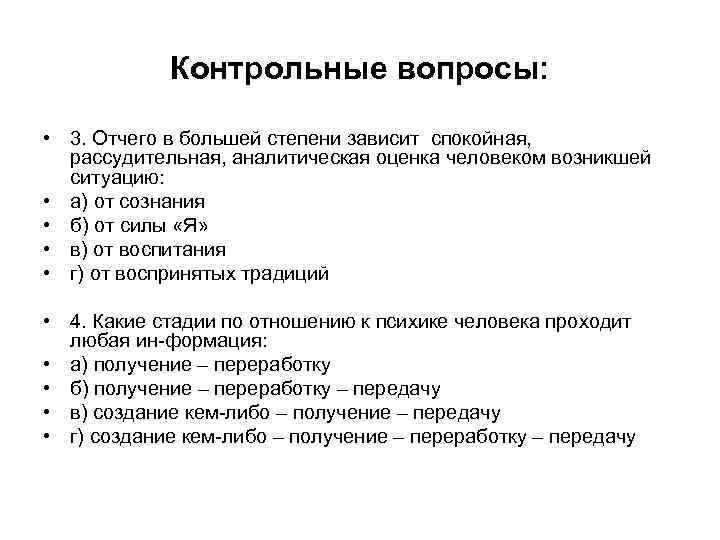 Контрольные вопросы:

• 3. Отчего в большей степени зависит спокойная, рассудительная, аналитическая оценка человеком возникшей ситуацию:
• а) от сознания
• б) от силы «Я»
• в) от воспитания
• г) от воспринятых традиций

• 4. Какие стадии по отношению к психике человека проходит любая ин-формация:
• а) получение – переработку
• б) получение – переработку – передачу
• в) создание кем-либо – получение – передачу
• г) создание кем-либо – получение – переработку – передачу